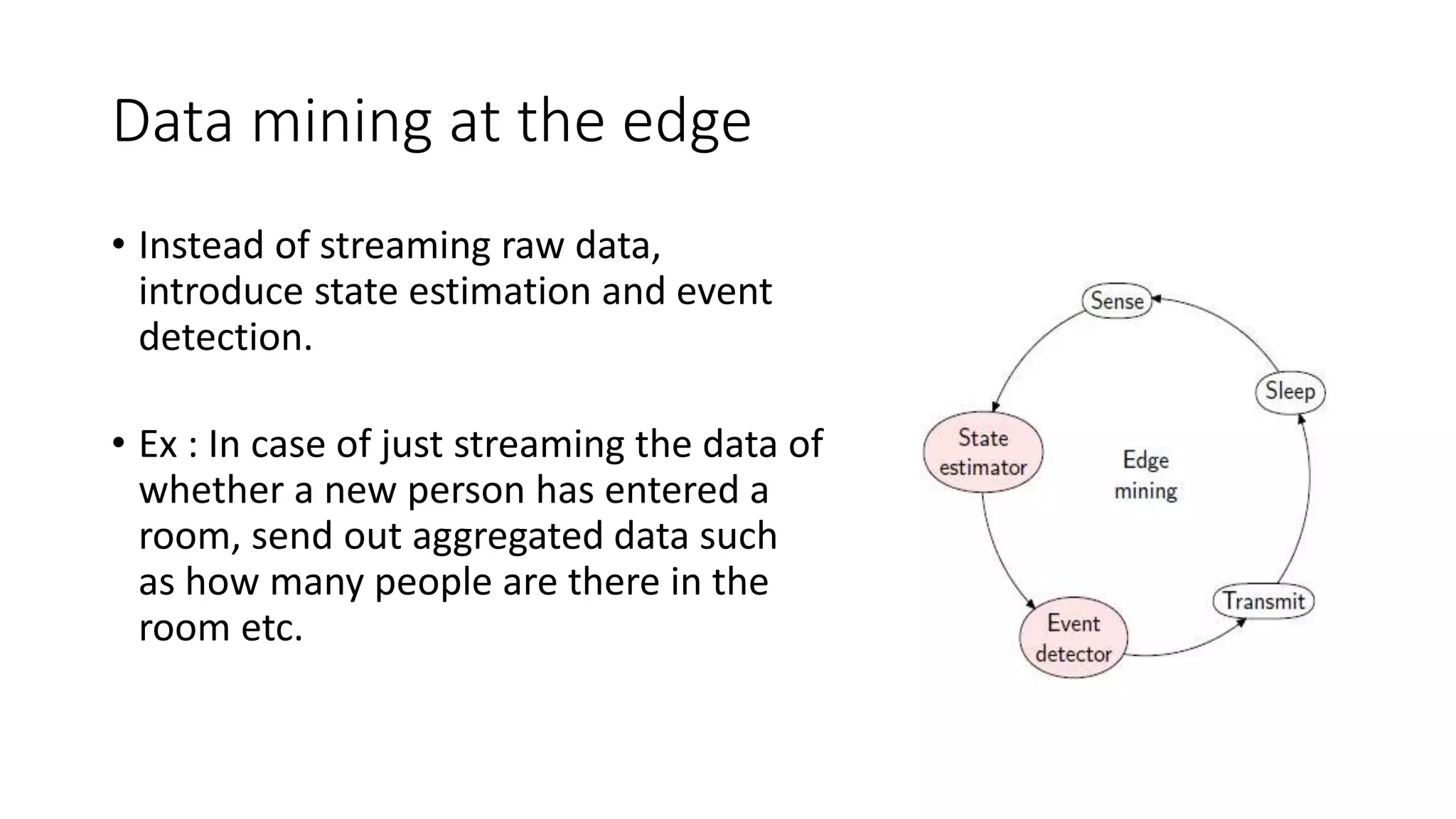 Data mining at the edge

• Instead of streaming raw data, introduce state estimation and event detection.

• Ex : In case of just streaming the data of whether a new person has entered a room, send out aggregated data such as how many people are there in the room etc.

Sense

Sleep

State estimator

Edge mining

Transmit

Event detector